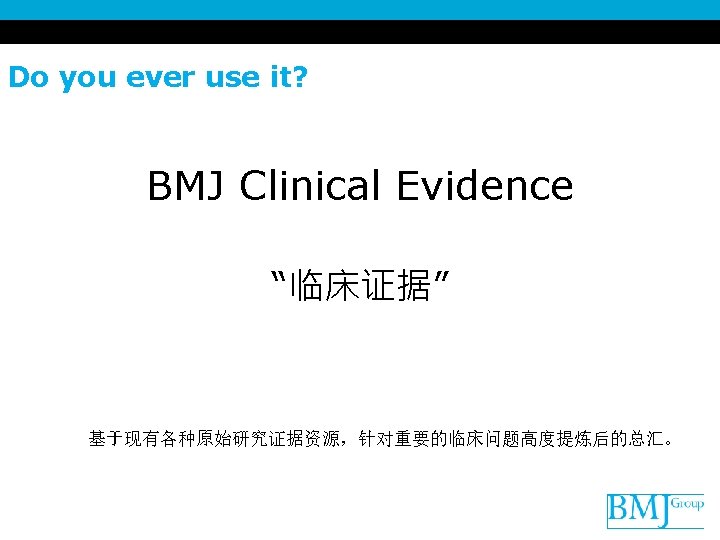 Do you ever use it?

BMJ Clinical Evidence

“临床证据”

基于现有各种原始研究证据资源，针对重要的临床问题高度提炼后的总汇。

BMJ Group